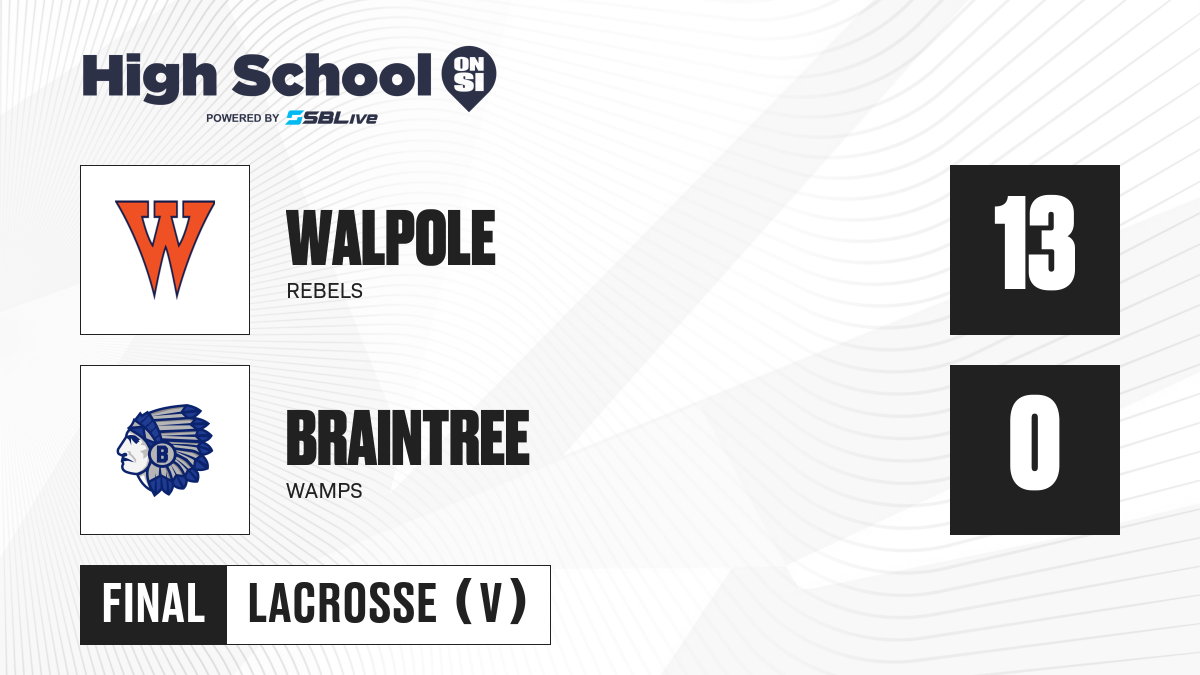 High School ON SI
POWERED BY SBLive

W

WALPOLE
REBELS

13

B

BRAINTREE
WAMPS

0

FINAL LACROSSE (V)